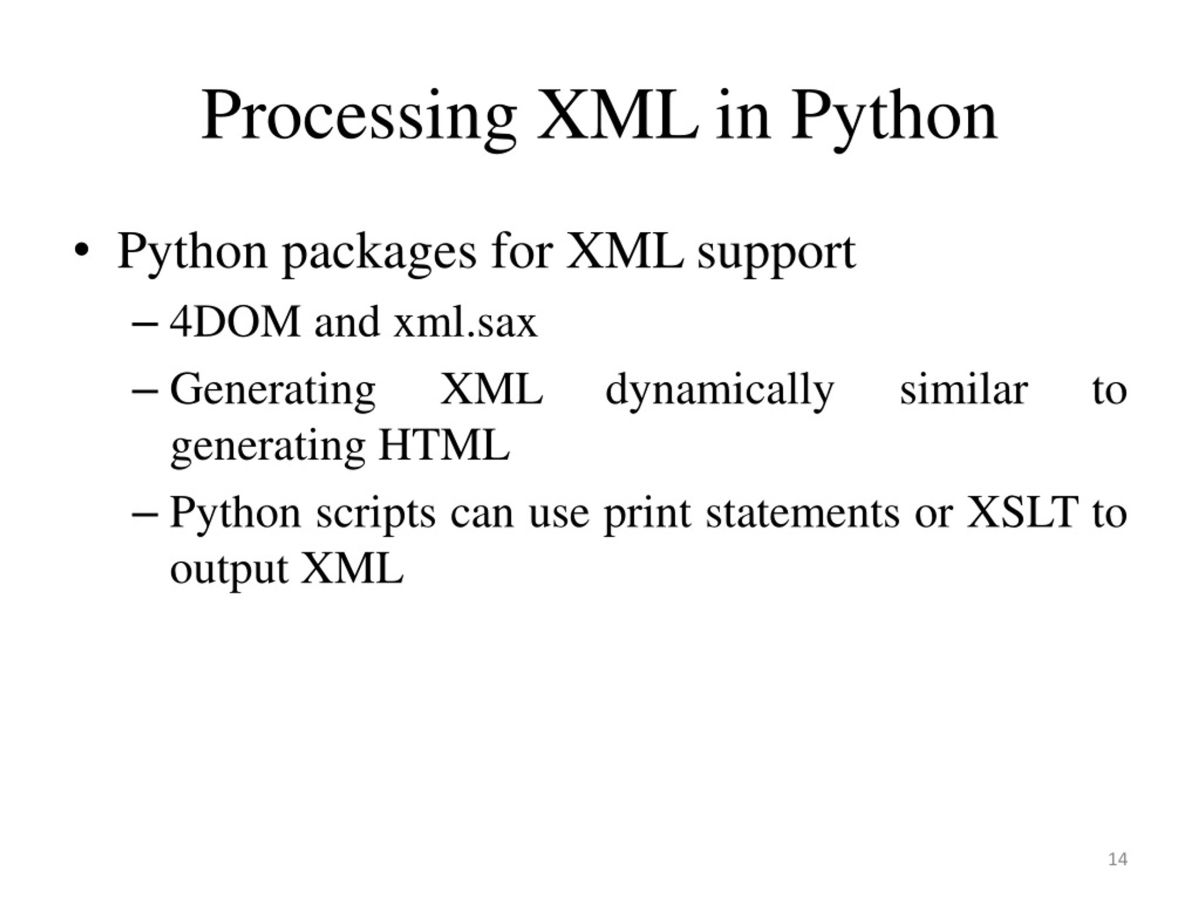 Processing XML in Python

• Python packages for XML support
– 4DOM and xml.sax
– Generating XML dynamically similar to generating HTML
– Python scripts can use print statements or XSLT to output XML

14